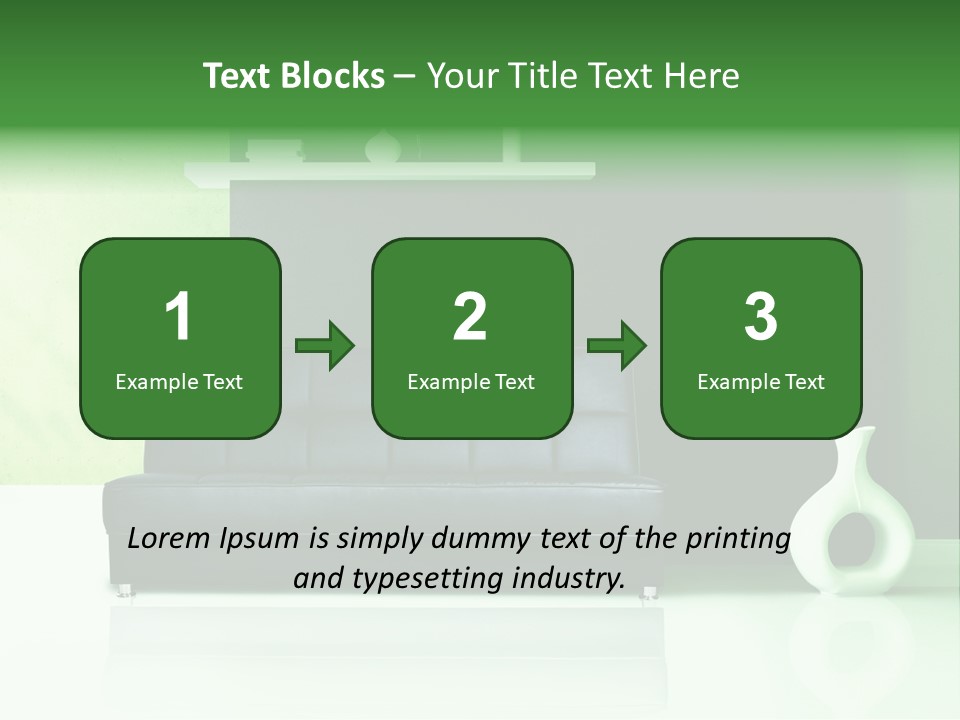 Text Blocks – Your Title Text Here

1
Example Text

2
Example Text

3
Example Text

Lorem Ipsum is simply dummy text of the printing and typesetting industry.